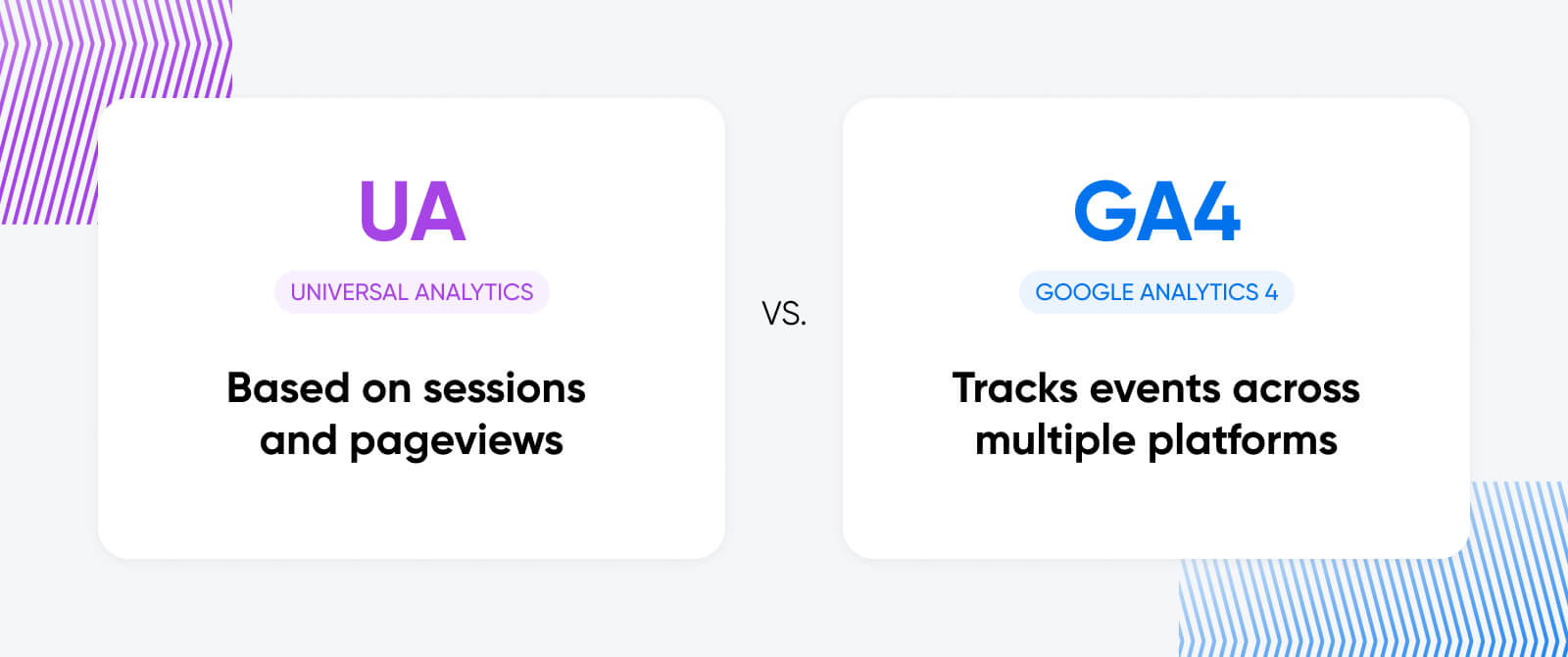 UA

UNIVERSAL ANALYTICS

Based on sessions and pageviews

VS.

GA4

GOOGLE ANALYTICS 4

Tracks events across multiple platforms